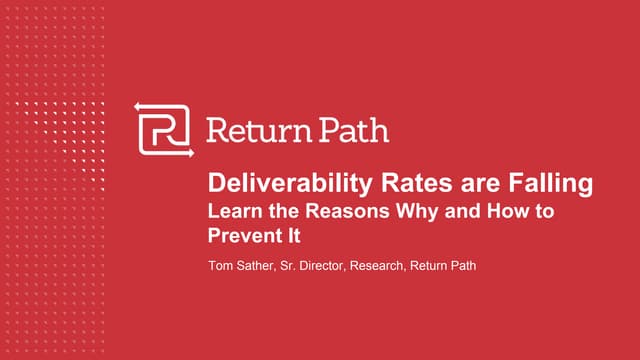 Return Path

Deliverability Rates are Falling
Learn the Reasons Why and How to Prevent It

Tom Sather, Sr. Director, Research, Return Path